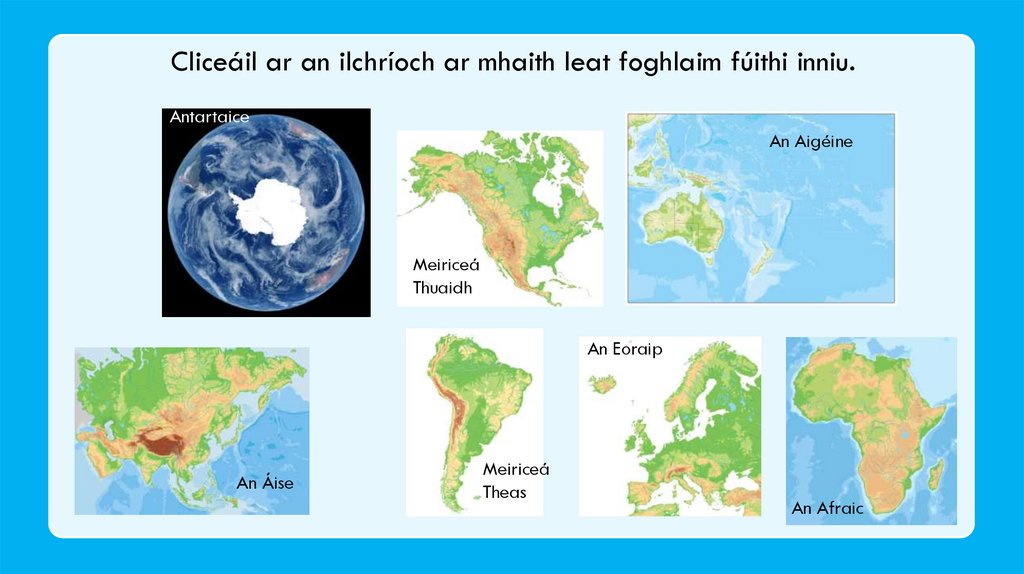 Cliceáil ar an ilchríoch ar mhaith leat foghlaim fúithi inniu.

Antartaice

Meiriceá Thuaidh

An Aigéine

An Áise

Meiriceá Theas

An Eoraip

An Afraic